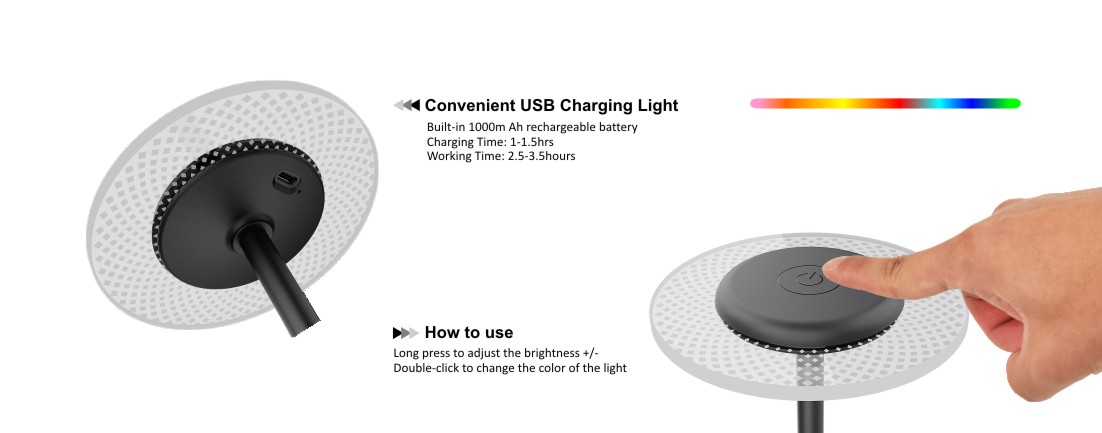 Convenient USB Charging Light

Built-in 1000m Ah rechargeable battery
Charging Time: 1-1.5hrs
Working Time: 2.5-3.5hours

How to use

Long press to adjust the brightness +/-
Double-click to change the color of the light